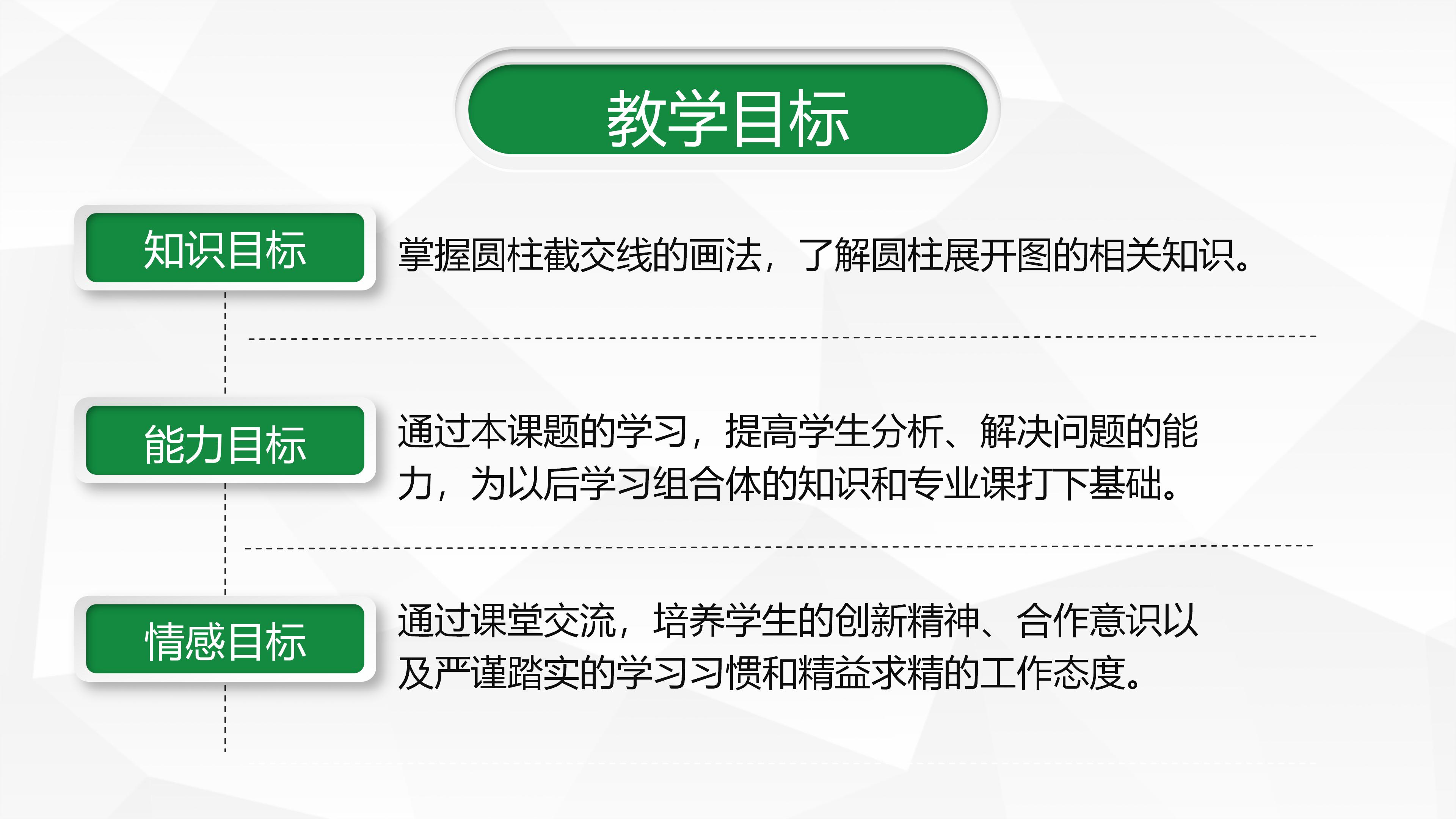 教学目标

知识目标

掌握圆柱截交线的画法，了解圆柱展开图的相关知识。

能力目标

通过本课题的学习，提高学生分析、解决问题的能力，为以后学习组合体的知识和专业课打下基础。

情感目标

通过课堂交流，培养学生的创新精神、合作意识以及严谨踏实的学习习惯和精益求精的工作态度。